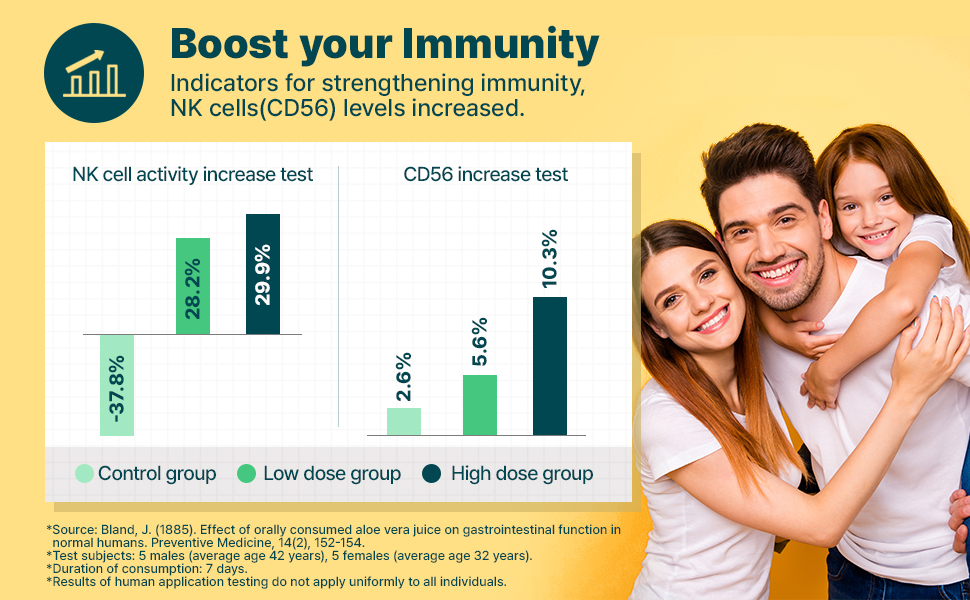 Boost your Immunity
Indicators for strengthening immunity, NK cells(CD56) levels increased.

NK cell activity increase test

-37.8%
28.2%
29.9%

CD56 increase test

2.6%
5.6%
10.3%

Control group  Low dose group  High dose group

*Source: Bland, J. (1885). Effect of orally consumed aloe vera juice on gastrointestinal function in normal humans. Preventive Medicine, 14(2), 152-154.
*Test subjects: 5 males (average age 42 years), 5 females (average age 32 years).
*Duration of consumption: 7 days.
*Results of human application testing do not apply uniformly to all individuals.